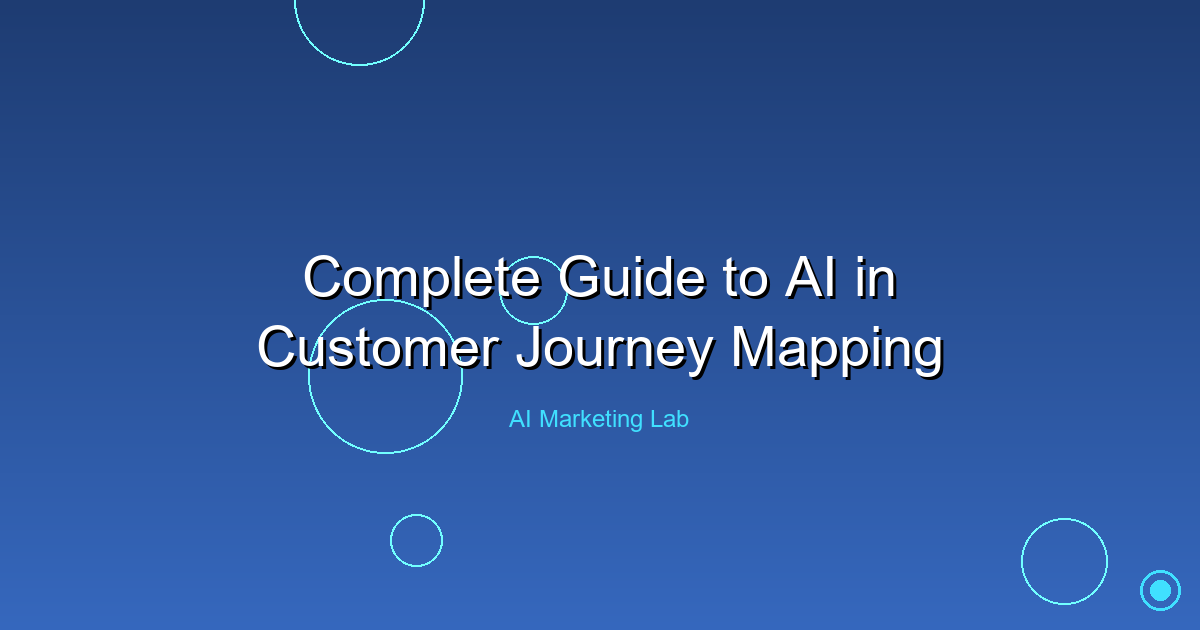 Complete Guide to AI in Customer Journey Mapping

AI Marketing Lab